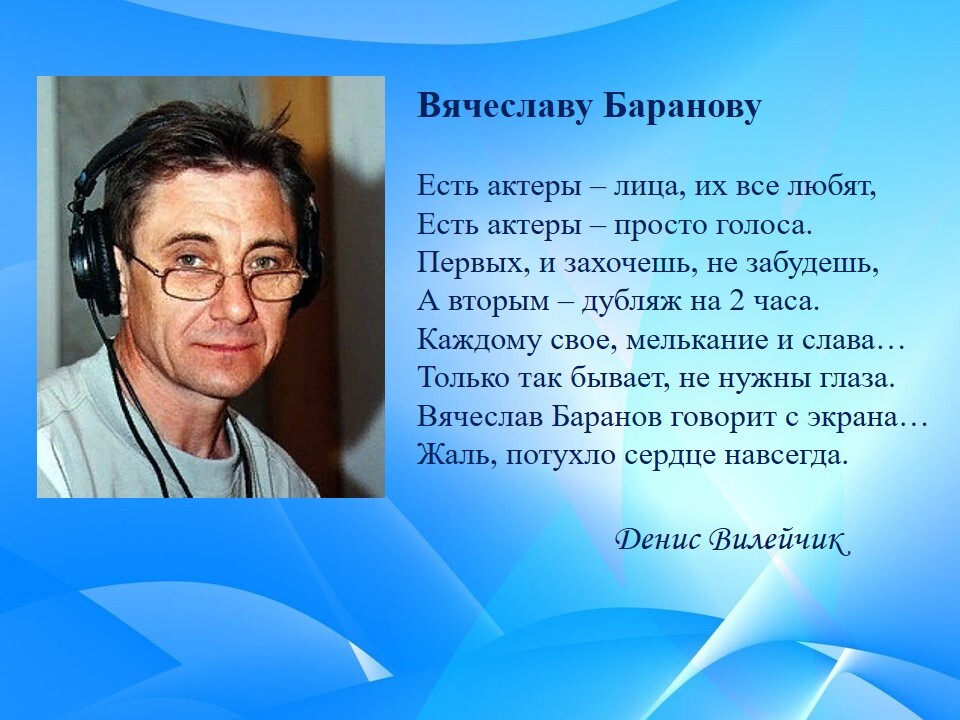 Вячеславу Баранову

Есть актеры – лица, их все любят,
Есть актеры – просто голоса.
Первых, и захочешь, не забудешь,
А вторым – дубляж на 2 часа.
Каждому свое, мелькание и слава…
Только так бывает, не нужны глаза.
Вячеслав Баранов говорит с экрана…
Жаль, потухло сердце навсегда.

Денис Вилейчик